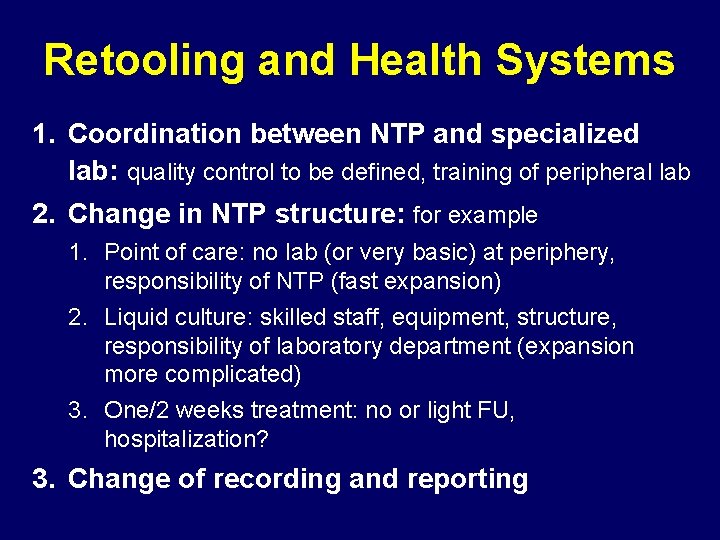 Retooling and Health Systems

1. Coordination between NTP and specialized lab: quality control to be defined, training of peripheral lab

2. Change in NTP structure: for example
   1. Point of care: no lab (or very basic) at periphery, responsibility of NTP (fast expansion)
   2. Liquid culture: skilled staff, equipment, structure, responsibility of laboratory department (expansion more complicated)
   3. One/2 weeks treatment: no or light FU, hospitalization?

3. Change of recording and reporting